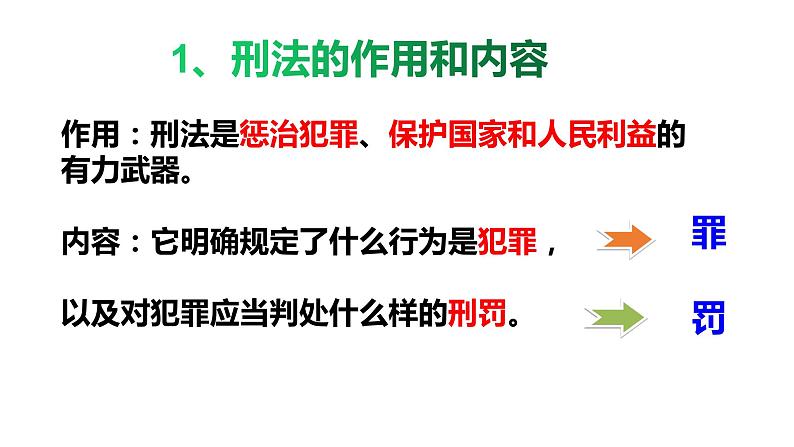 1、刑法的作用和内容

作用：刑法是惩治犯罪、保护国家和人民利益的有力武器。

内容：它明确规定了什么行为是犯罪，

罪

以及对犯罪应当判处什么样的刑罚。

罚